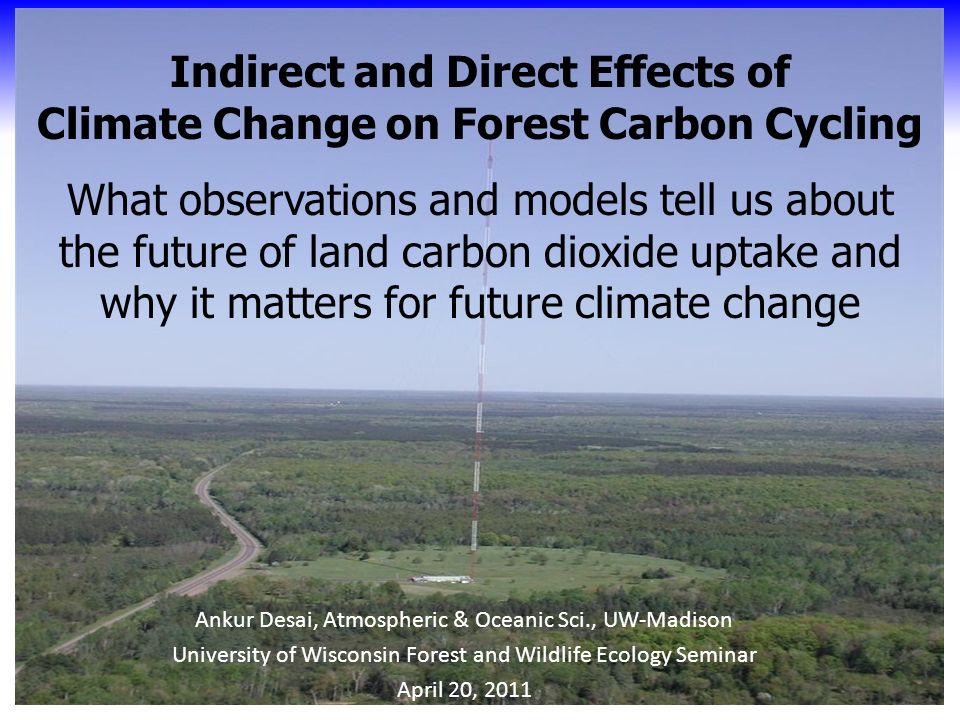 Indirect and Direct Effects of Climate Change on Forest Carbon Cycling

What observations and models tell us about the future of land carbon dioxide uptake and why it matters for future climate change

Ankur Desai, Atmospheric & Oceanic Sci., UW-Madison

University of Wisconsin Forest and Wildlife Ecology Seminar

April 20, 2011